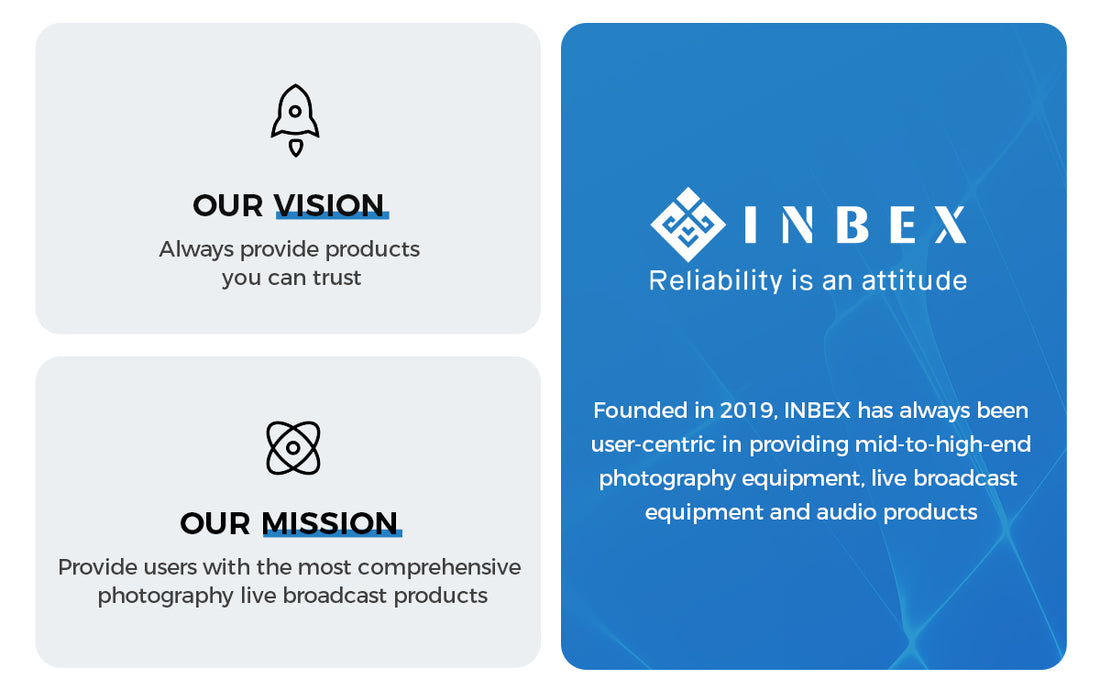 OUR VISION
Always provide products you can trust

OUR MISSION
Provide users with the most comprehensive photography live broadcast products

INBEX
Reliability is an attitude

Founded in 2019, INBEX has always been user-centric in providing mid-to-high-end photography equipment, live broadcast equipment and audio products